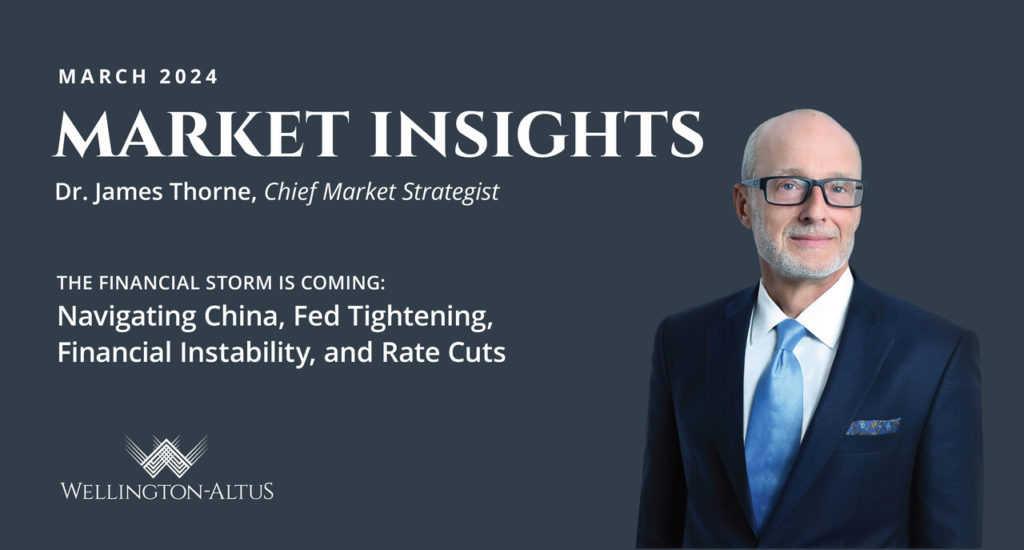 MARCH 2024

MARKET INSIGHTS

Dr. James Thorne, Chief Market Strategist

THE FINANCIAL STORM IS COMING:
Navigating China, Fed Tightening, Financial Instability, and Rate Cuts

WELLINGTON-ALTUS